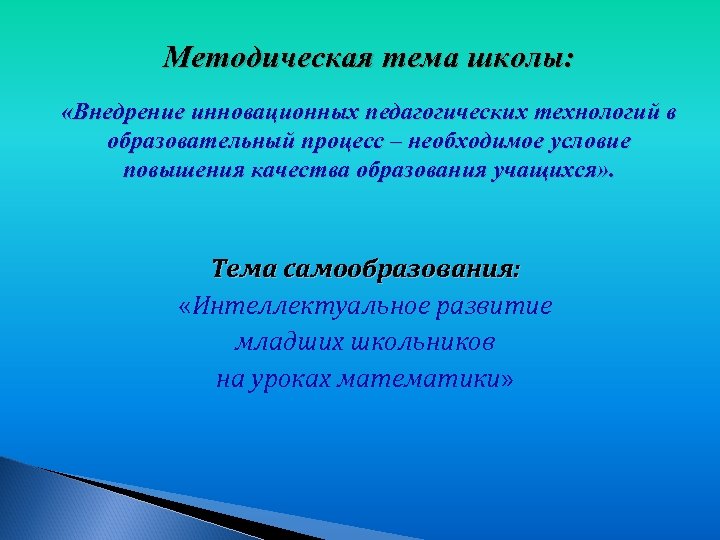 Методическая тема школы:

«Внедрение инновационных педагогических технологий в образовательный процесс – необходимое условие повышения качества образования учащихся».

Тема самообразования:

«Интеллектуальное развитие младших школьников на уроках математики»